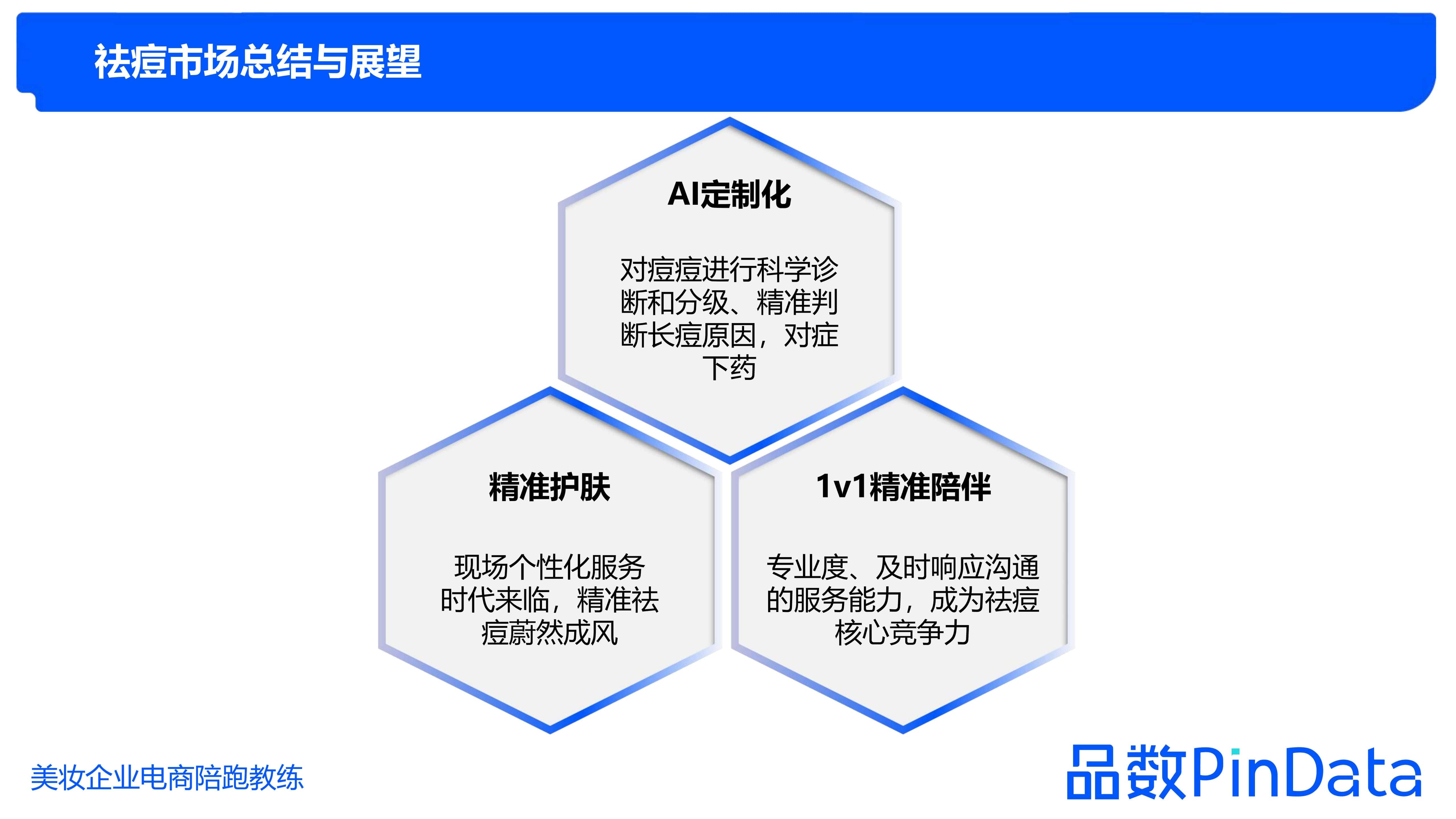 祛痘市场总结与展望

AI定制化

对痘痘进行科学诊断和分级、精准判断长痘原因，对症下药

精准护肤

现场个性化服务时代来临，精准祛痘蔚然成风

1v1精准陪伴

专业度、及时响应沟通的服务能力，成为祛痘核心竞争力

美妆企业电商陪跑教练

品数PinData